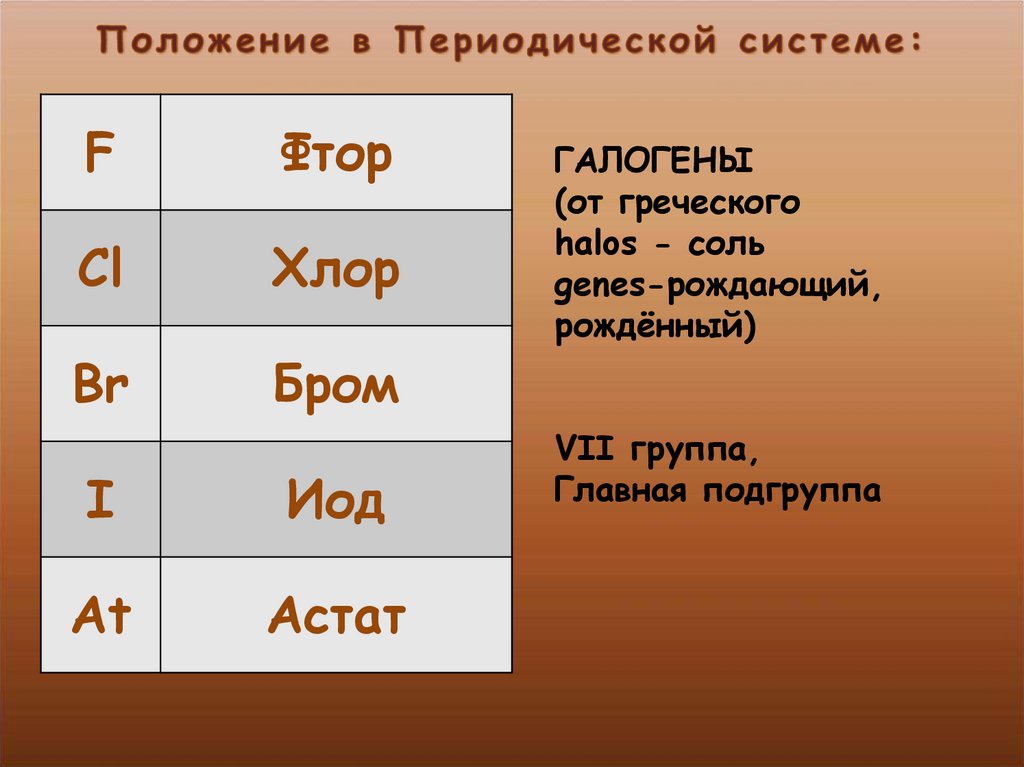 Положение в Периодической системе:

| F | Фтор |
|---|---|
| Cl | Хлор |
| Br | Бром |
| I | Иод |
| At | Астат |

ГАЛОГЕНЫ
(от греческого
halos - соль
genes-рождающий,
рождённый)

VII группа,
Главная подгруппа